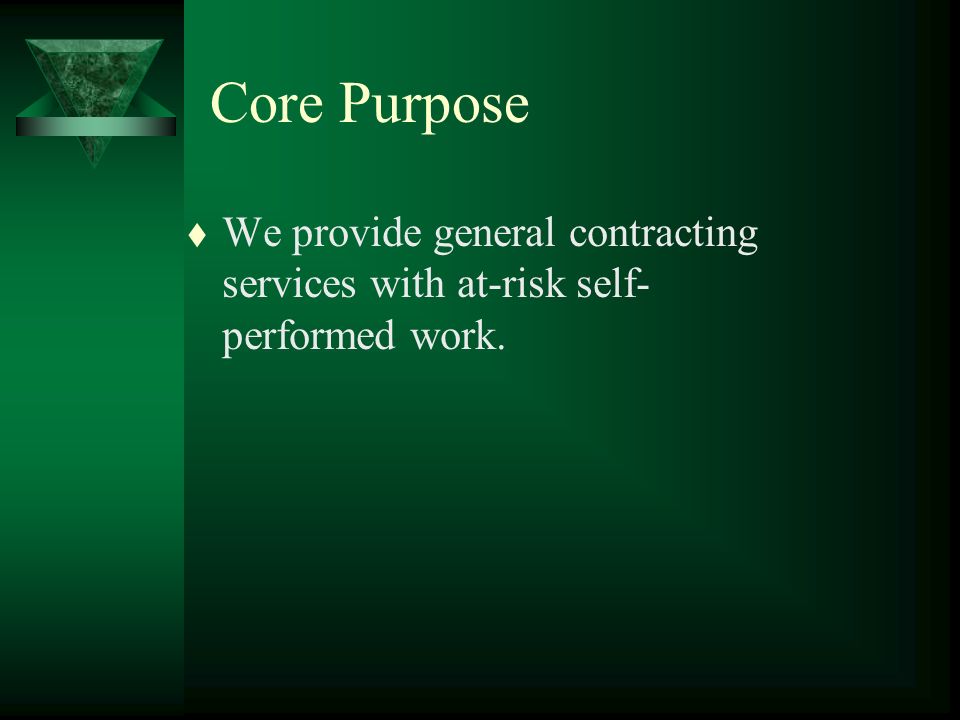 Core Purpose

♦ We provide general contracting services with at-risk self-performed work.